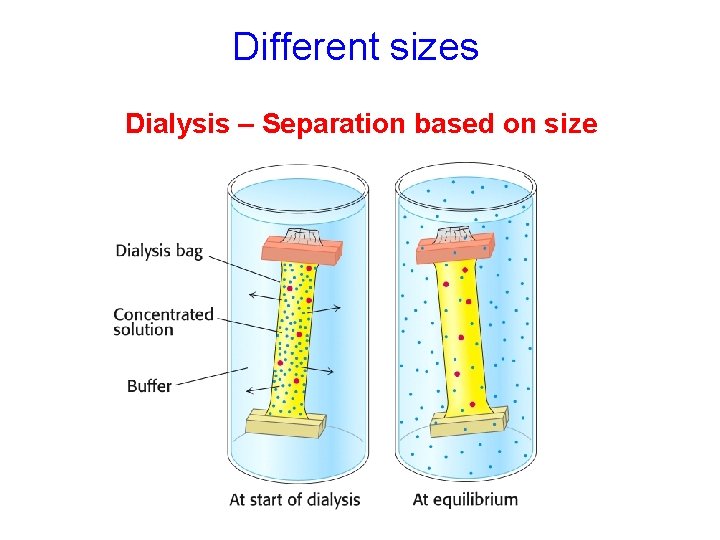 Different sizes

Dialysis – Separation based on size

Dialysis bag

Concentrated solution

Buffer

At start of dialysis

At equilibrium